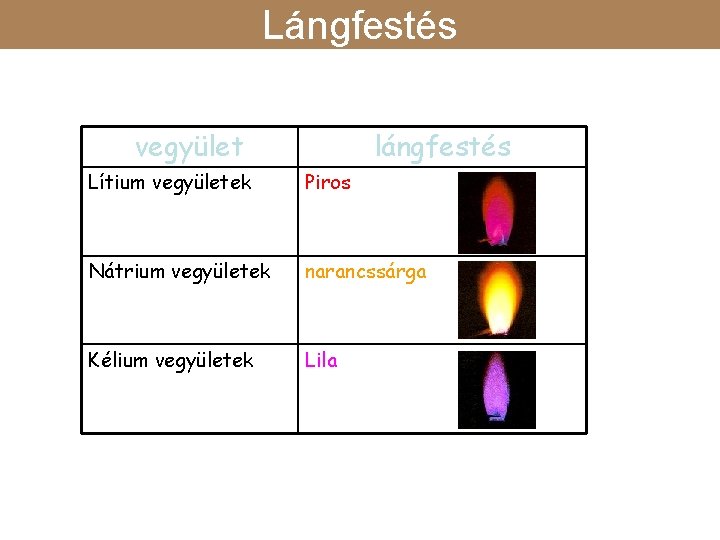 Lángfestés

| vegyület | lángfestés |
|---|---|
| Lítium vegyületek | Piros |
| Nátrium vegyületek | narancssárga |
| Kélium vegyületek | Lila |